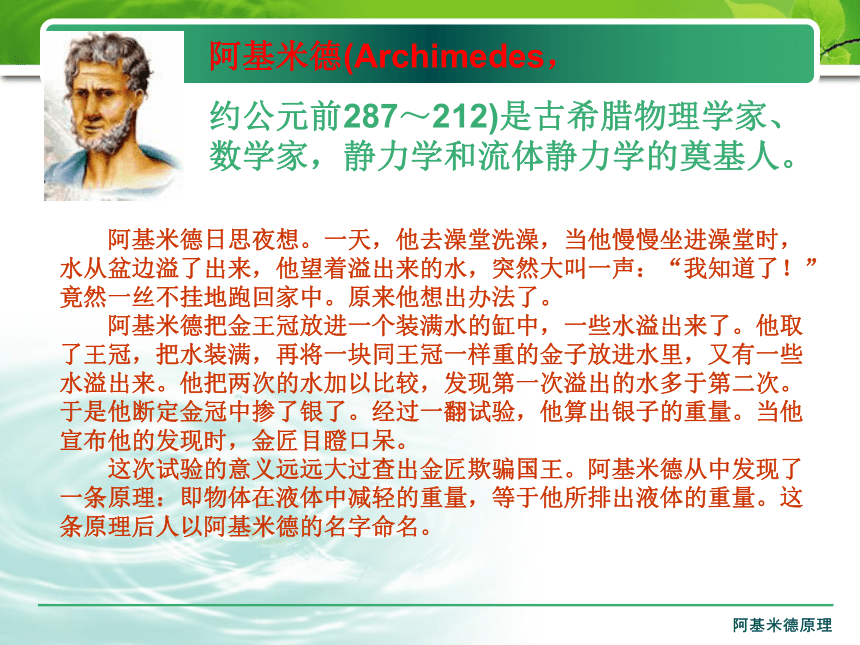 阿基米德(Archimedes，

约公元前287～212)是古希腊物理学家、数学家，静力学和流体静力学的奠基人。

阿基米德日思夜想。一天，他去澡堂洗澡，当他慢慢坐进澡堂时，水从盆边溢了出来，他望着溢出来的水，突然大叫一声：“我知道了！”竟然一丝不挂地跑回家中。原来他想出办法了。

阿基米德把金王冠放进一个装满水的缸中，一些水溢出来了。他取了王冠，把水装满，再将一块同王冠一样重的金子放进水里，又有一些水溢出来。他把两次的水加以比较，发现第一次溢出的水多于第二次。于是他断定金冠中掺了银了。经过一翻试验，他算出银子的重量。当他宣布他的发现时，金匠目瞪口呆。

这次试验的意义远远大过查出金匠欺骗国王。阿基米德从中发现了一条原理：即物体在液体中减轻的重量，等于他所排出液体的重量。这条原理后人以阿基米德的名字命名。

阿基米德原理